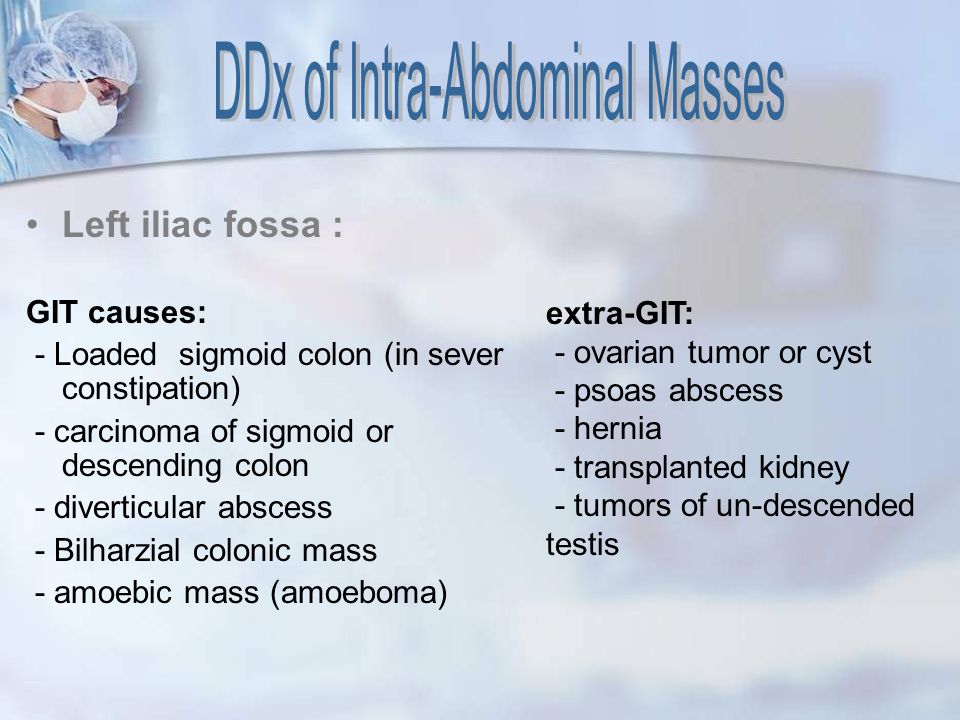 DDx of Intra-Abdominal Masses

• Left iliac fossa :

GIT causes:
- Loaded sigmoid colon (in sever constipation)
- carcinoma of sigmoid or descending colon
- diverticular abscess
- Bilharzial colonic mass
- amoebic mass (amoeboma)

extra-GIT:
- ovarian tumor or cyst
- psoas abscess
- hernia
- transplanted kidney
- tumors of un-descended testis